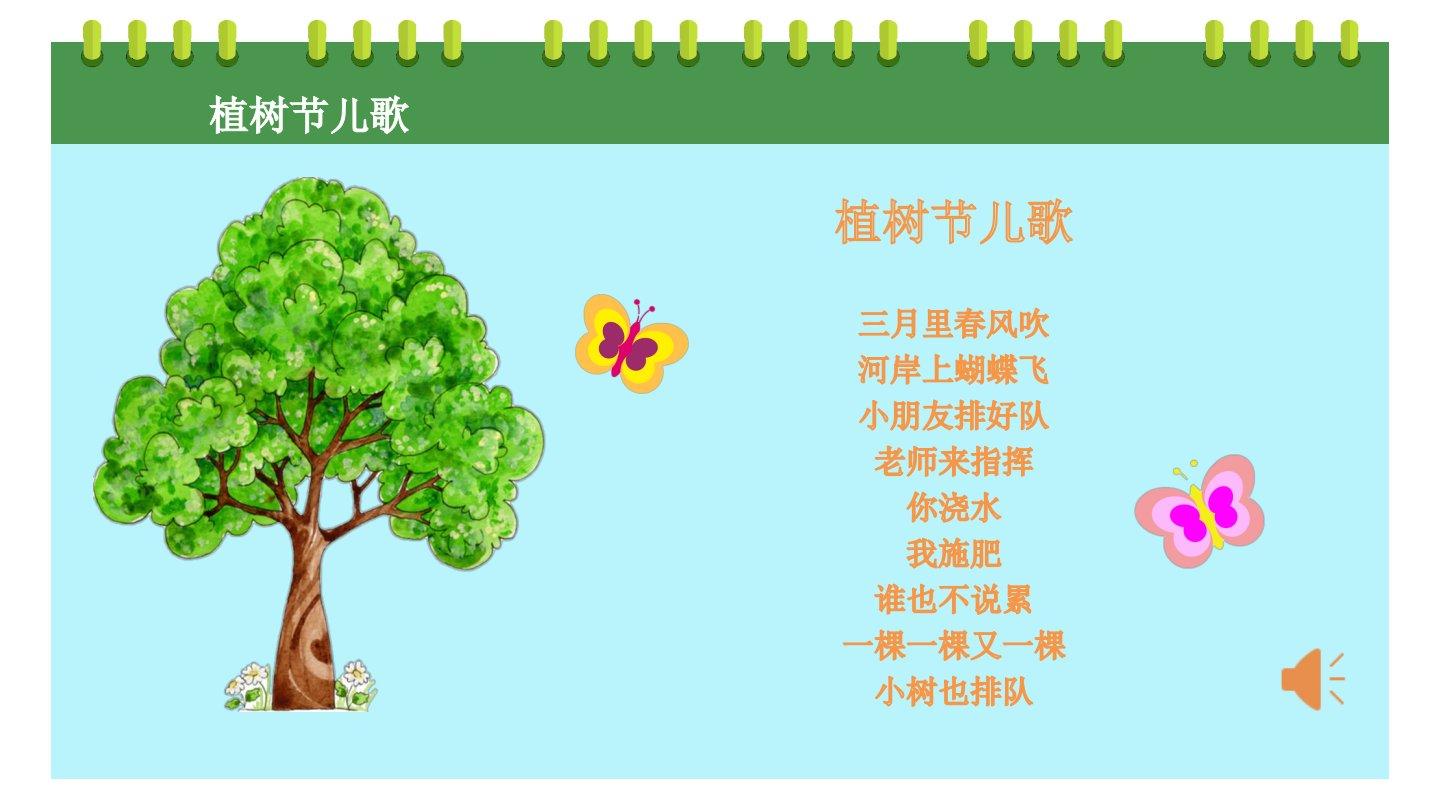 植树节儿歌

植树节儿歌

三月里春风吹
河岸上蝴蝶飞
小朋友排好队
老师来指挥
你浇水
我施肥
谁也不说累
一棵一棵又一棵
小树也排队